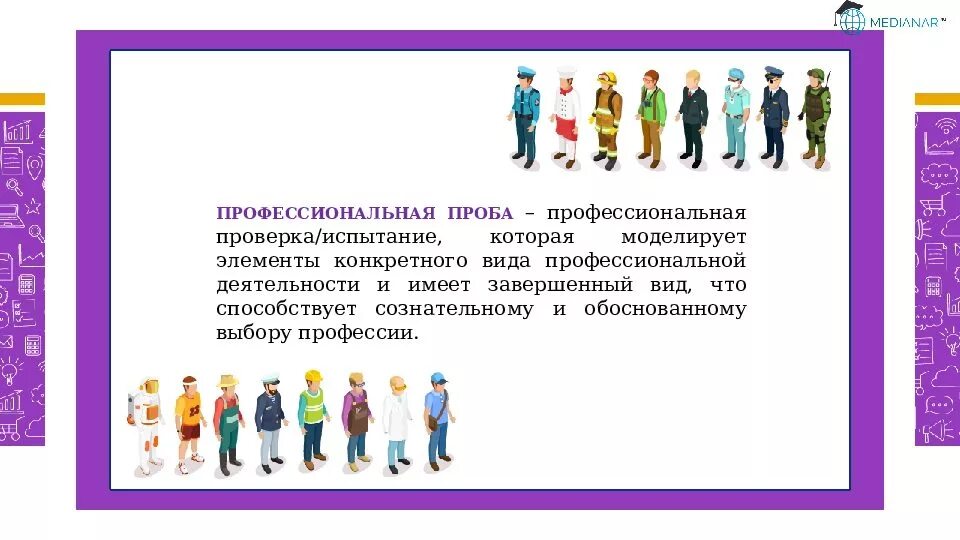 MEDIANAR™

ПРОФЕССИОНАЛЬНАЯ ПРОБА – профессиональная проверка/испытание, которая моделирует элементы конкретного вида профессиональной деятельности и имеет завершенный вид, что способствует сознательному и обоснованному выбору профессии.